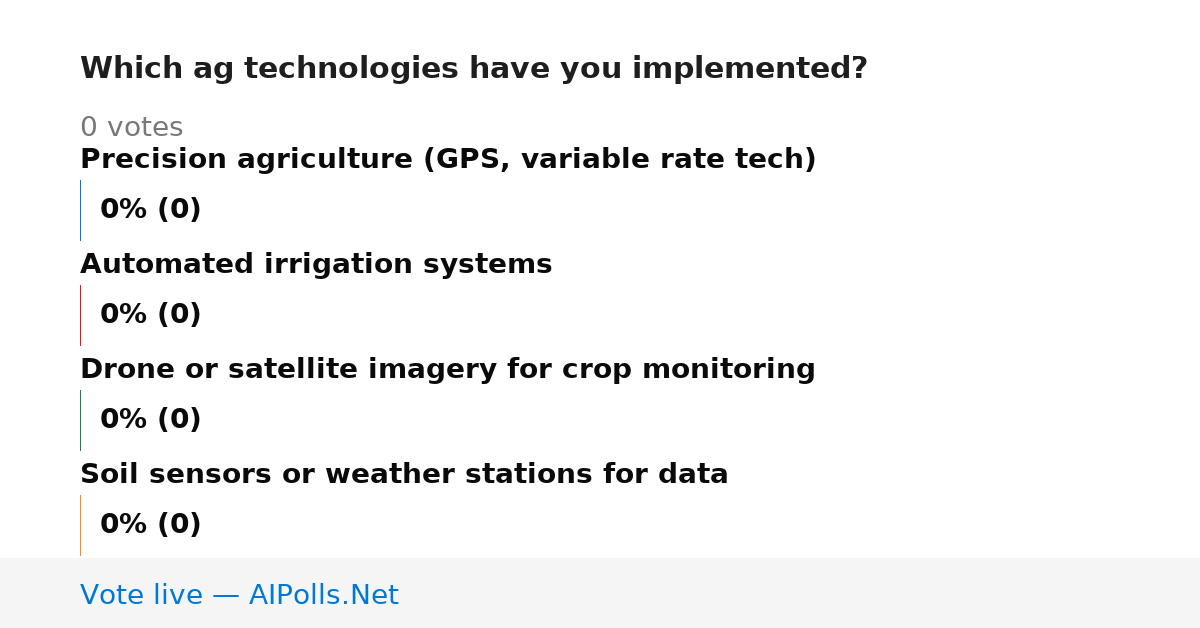 Which ag technologies have you implemented?

0 votes

Precision agriculture (GPS, variable rate tech)

0% (0)

Automated irrigation systems

0% (0)

Drone or satellite imagery for crop monitoring

0% (0)

Soil sensors or weather stations for data

0% (0)

Vote live — AIPolls.Net